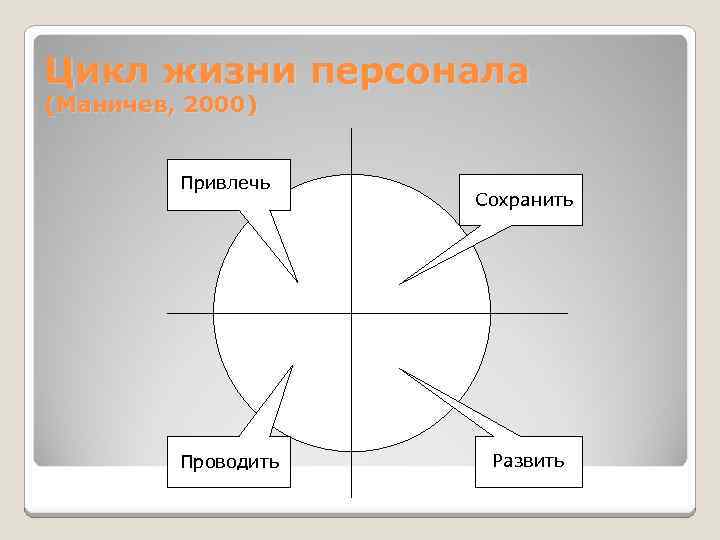 Цикл жизни персонала
(Маничев, 2000)

Привлечь

Сохранить

Проводить

Развить